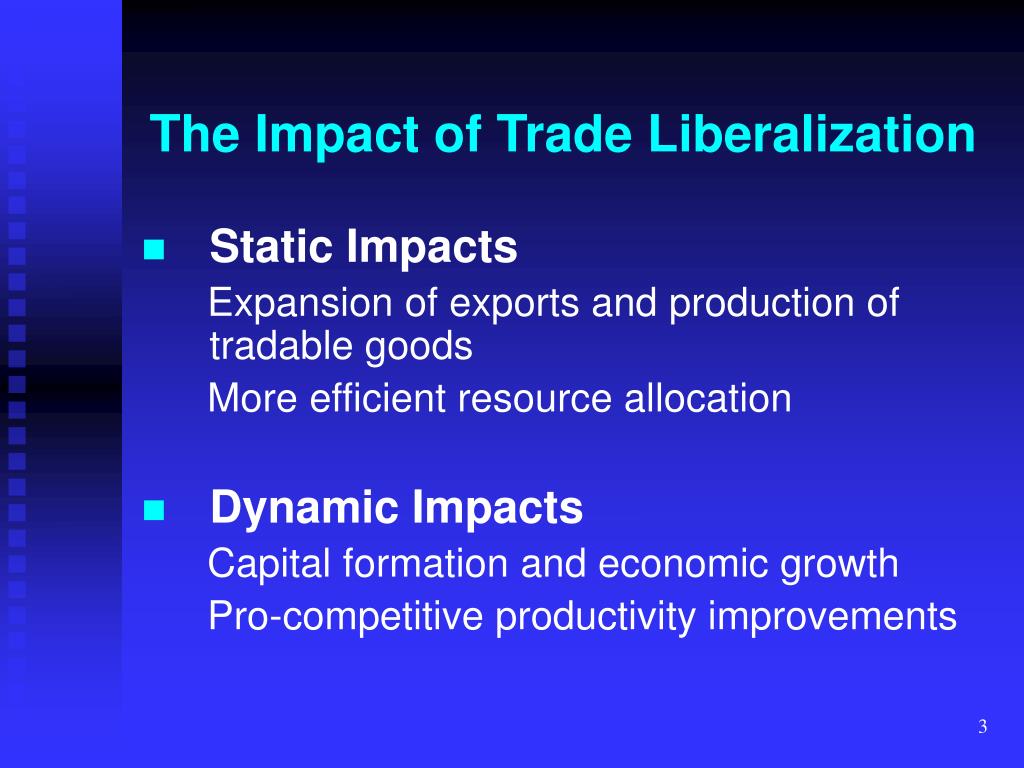 The Impact of Trade Liberalization

Static Impacts

Expansion of exports and production of tradable goods

More efficient resource allocation

Dynamic Impacts

Capital formation and economic growth

Pro-competitive productivity improvements

3